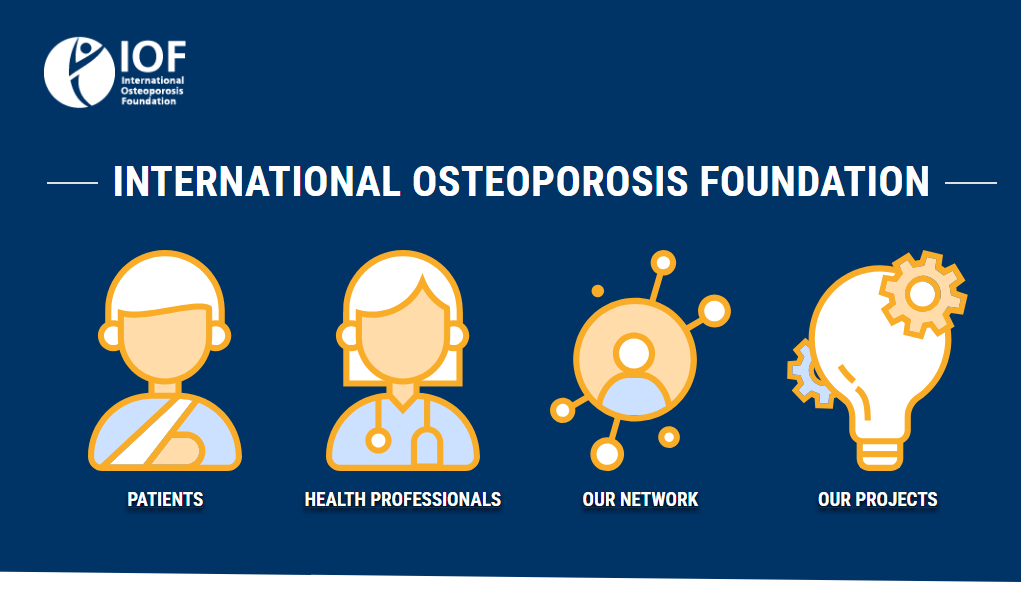 IOF
International
Osteoporosis
Foundation

INTERNATIONAL OSTEOPOROSIS FOUNDATION

PATIENTS

HEALTH PROFESSIONALS

OUR NETWORK

OUR PROJECTS